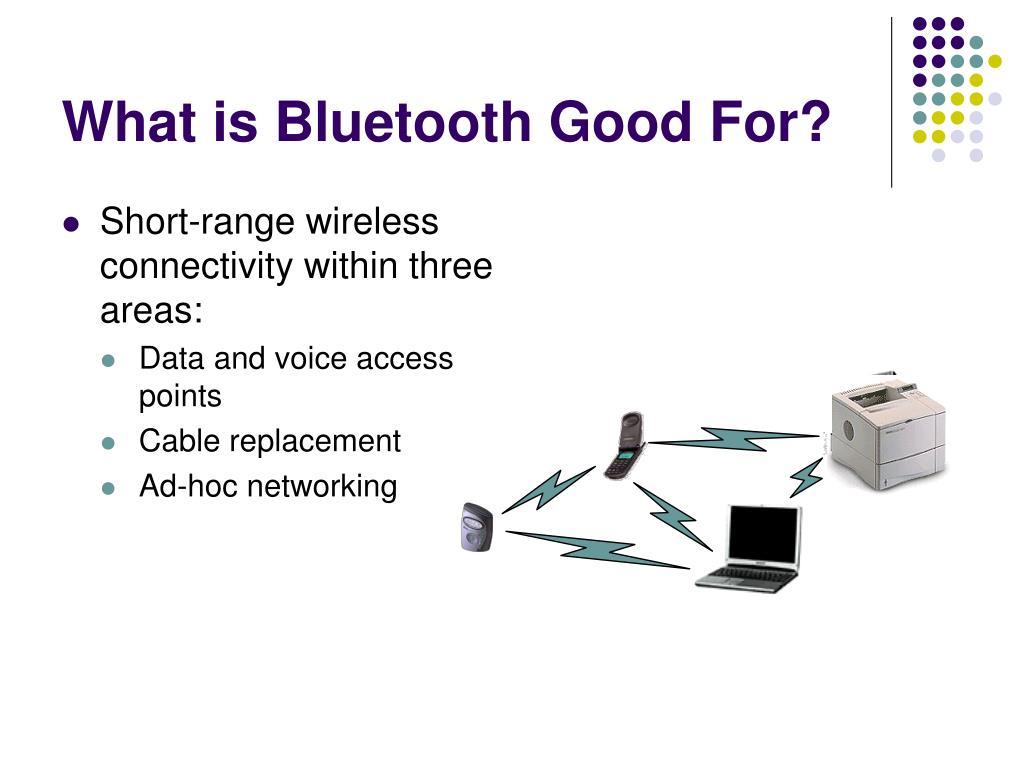 What is Bluetooth Good For?

- Short-range wireless connectivity within three areas:
  - Data and voice access points
  - Cable replacement
  - Ad-hoc networking